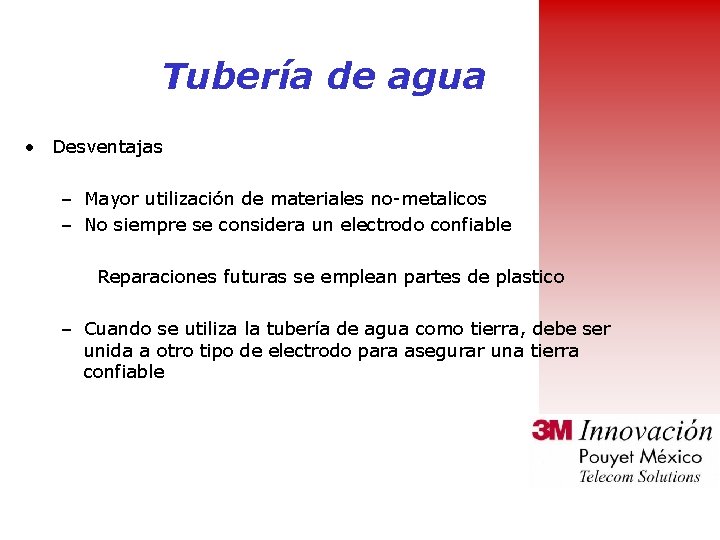 Tubería de agua

• Desventajas

– Mayor utilización de materiales no-metalicos
– No siempre se considera un electrodo confiable

Reparaciones futuras se emplean partes de plastico

– Cuando se utiliza la tubería de agua como tierra, debe ser unida a otro tipo de electrodo para asegurar una tierra confiable

3M Innovación
Pouyet México
Telecom Solutions